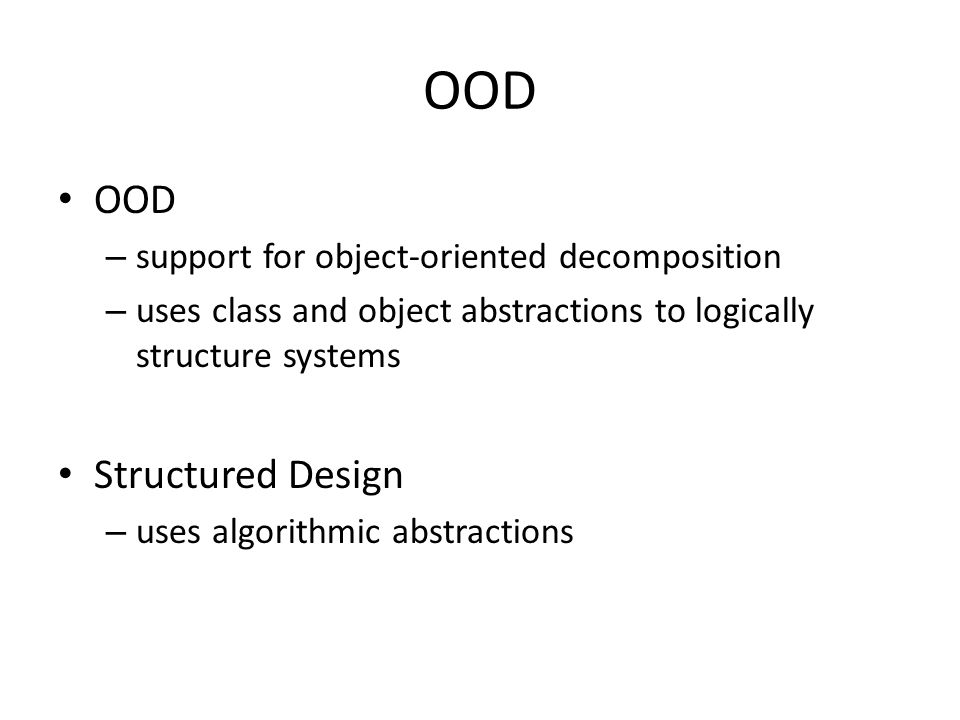 OOD

• OOD
– support for object-oriented decomposition
– uses class and object abstractions to logically structure systems

• Structured Design
– uses algorithmic abstractions